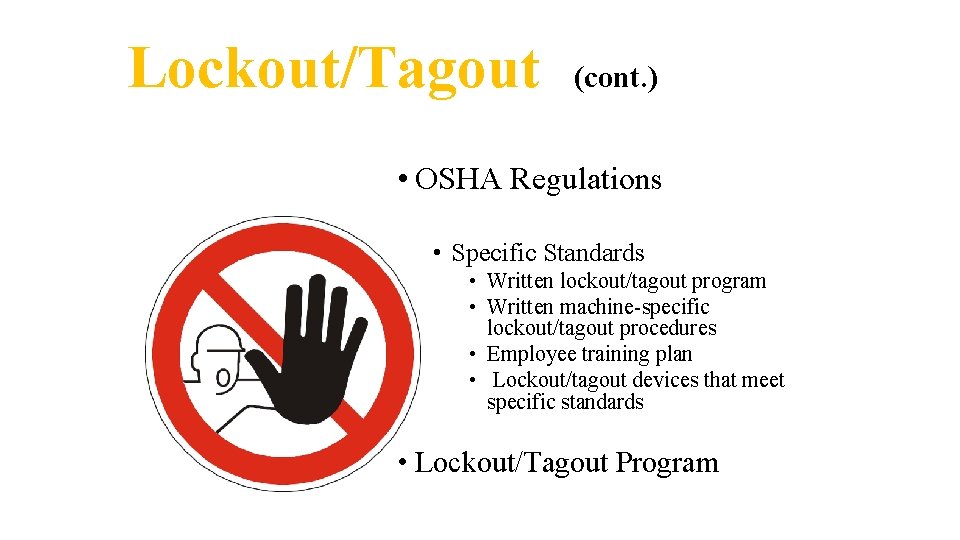 Lockout/Tagout (cont.)

• OSHA Regulations

• Specific Standards

• Written lockout/tagout program
• Written machine-specific lockout/tagout procedures
• Employee training plan
• Lockout/tagout devices that meet specific standards

• Lockout/Tagout Program